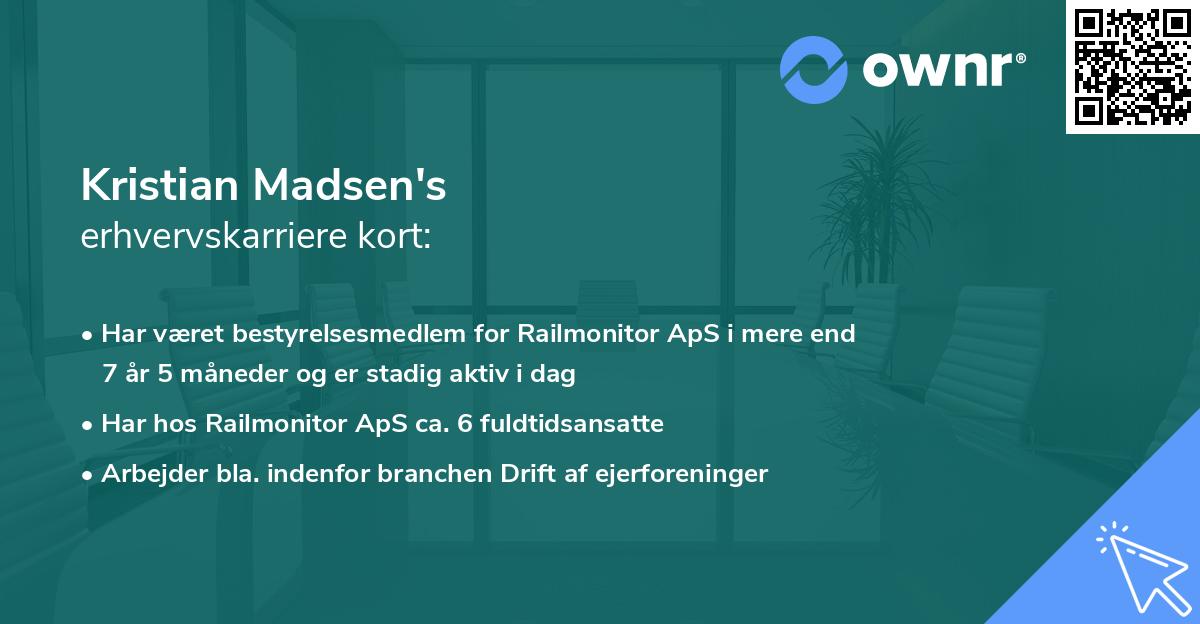 ownr®

Kristian Madsen's
erhvervskarriere kort:

• Har været bestyrelsesmedlem for Railmonitor ApS i mere end 7 år 5 måneder og er stadig aktiv i dag

• Har hos Railmonitor ApS ca. 6 fuldtidsansatte

• Arbejder bla. indenfor branchen Drift af ejerforeninger